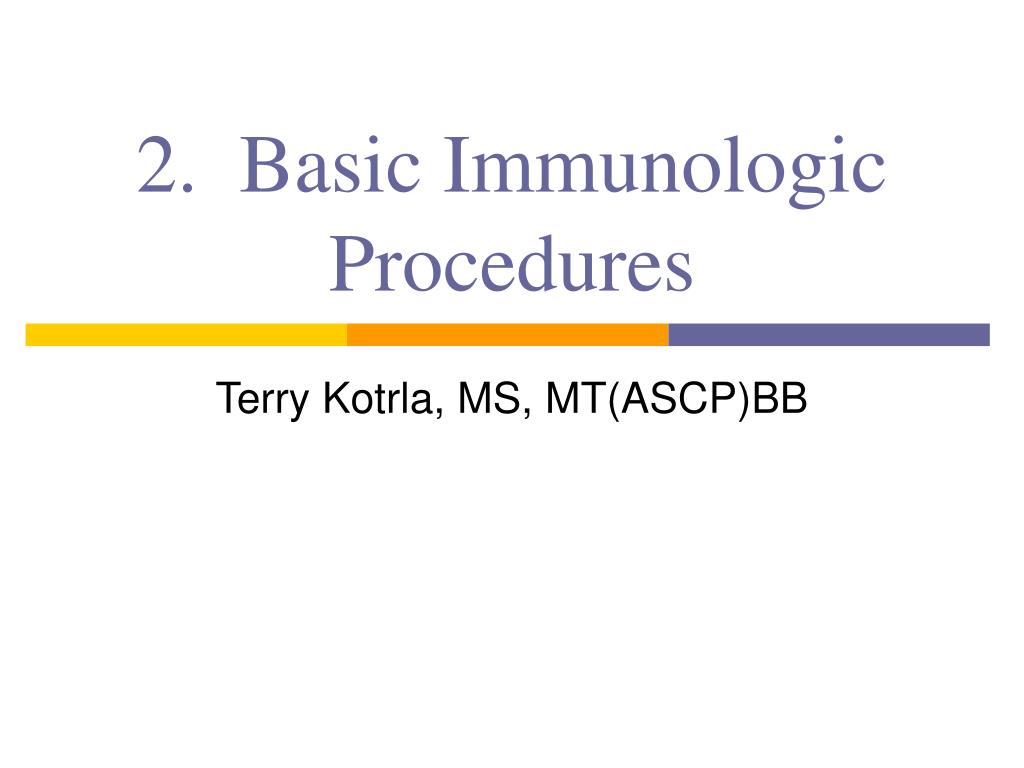 2. Basic Immunologic Procedures

Terry Kotrla, MS, MT(ASCP)BB